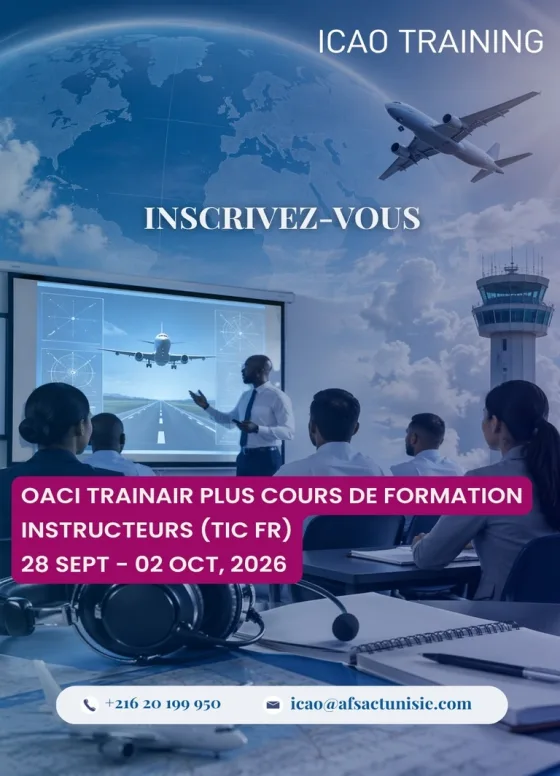 ICAO TRAINING

INSCRIVEZ-VOUS

OACI TRAINAIR PLUS COURS DE FORMATION INSTRUCTEURS (TIC FR)
28 SEPT - 02 OCT, 2026

+216 20 199 950

icao@afsactunisie.com